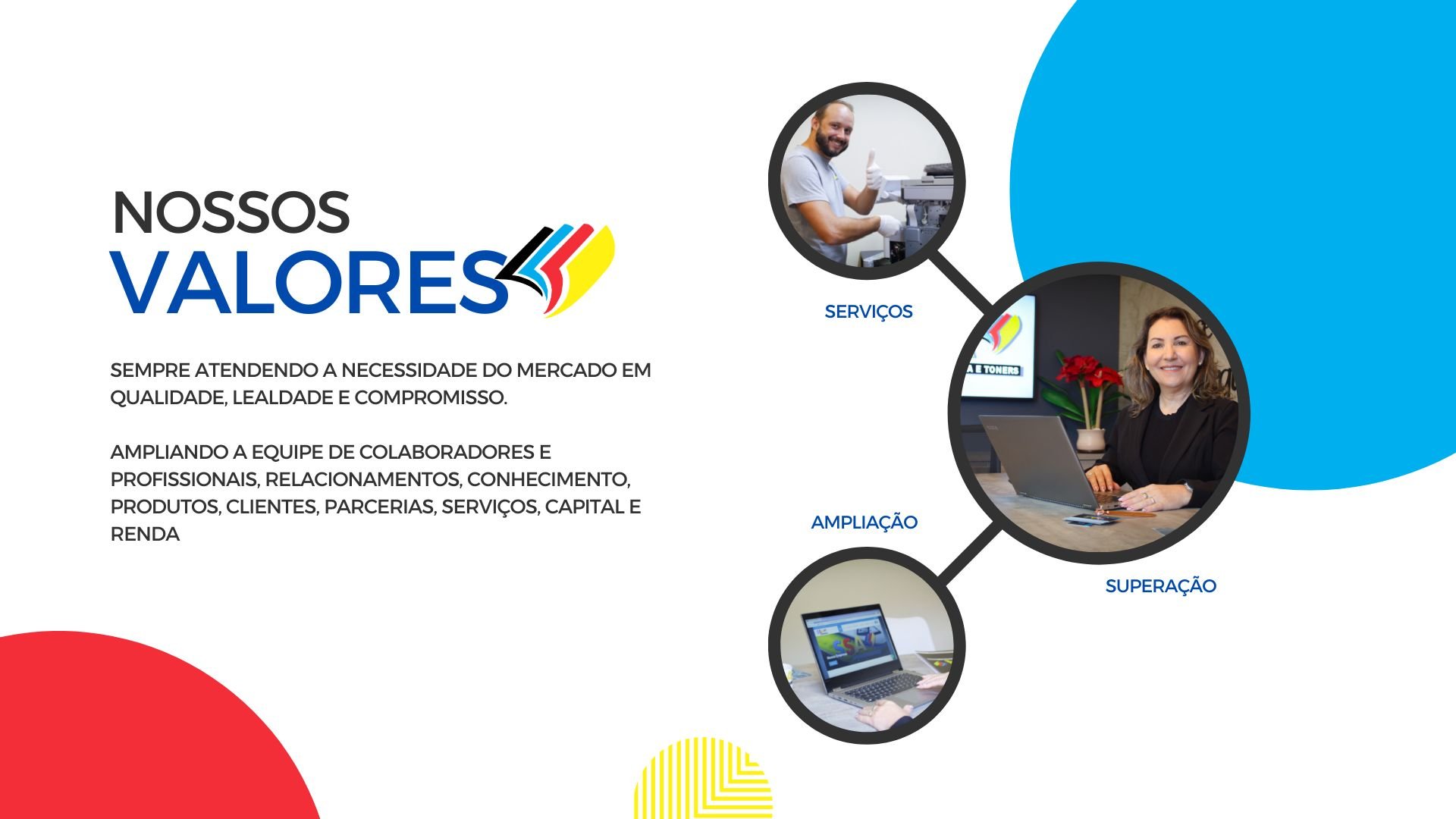 NOSSOS
VALORES

SEMPRE ATENDENDO A NECESSIDADE DO MERCADO EM QUALIDADE, LEALDADE E COMPROMISSO.

AMPLIANDO A EQUIPE DE COLABORADORES E PROFISSIONAIS, RELACIONAMENTOS, CONHECIMENTO, PRODUTOS, CLIENTES, PARCERIAS, SERVIÇOS, CAPITAL E RENDA

SERVIÇOS

A E TONERS

AMPLIAÇÃO

SUPERAÇÃO